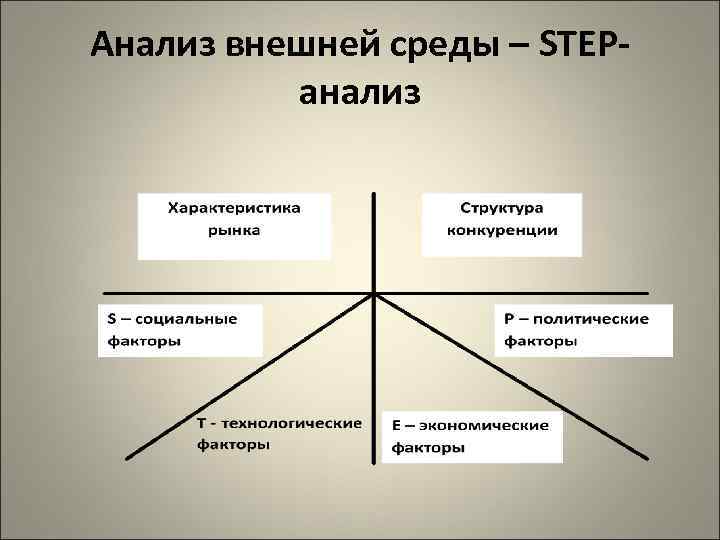 Анализ внешней среды – STEP-анализ

Характеристика рынка

Структура конкуренции

S – социальные факторы

P – политические факторы

T - технологические факторы

E – экономические факторы